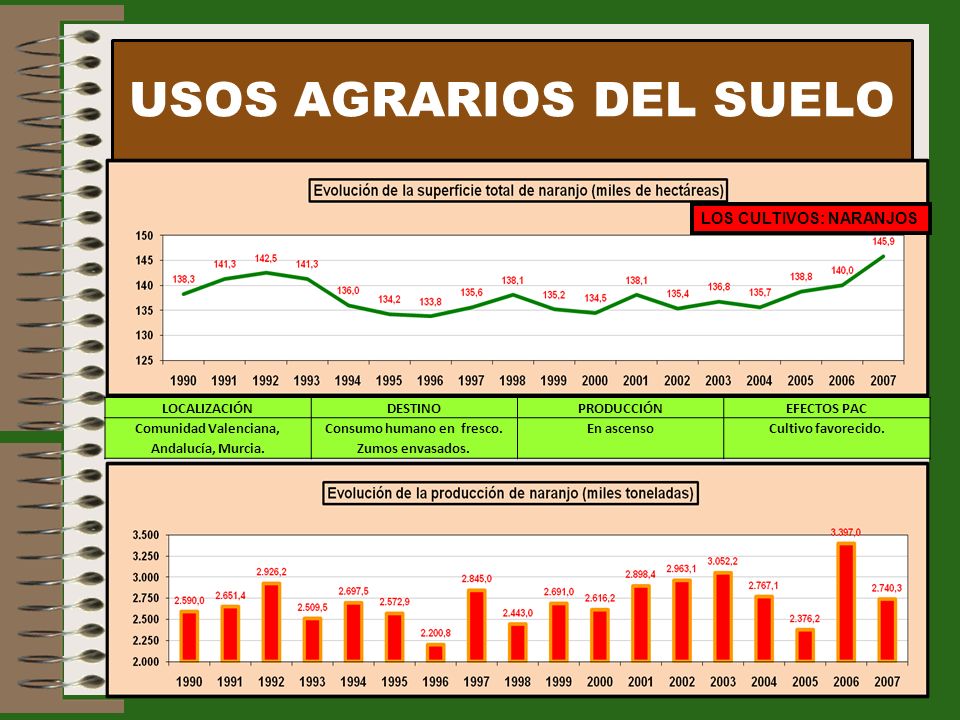 USOS AGRARIOS DEL SUELO

Evolución de la superficie total de naranjo (miles de hectáreas)

LOS CULTIVOS: NARANJOS

150
145
140
135
130
125

138,3 141,3 142,5 141,3 136,0 134,2 133,8 135,6 138,1 135,2 134,5 138,1 135,4 136,8 135,7 138,8 140,0 145,9

1990 1991 1992 1993 1994 1995 1996 1997 1998 1999 2000 2001 2002 2003 2004 2005 2006 2007

| LOCALIZACIÓN | DESTINO | PRODUCCIÓN | EFECTOS PAC |
|---|---|---|---|
| Comunidad Valenciana, Andalucía, Murcia. | Consumo humano en fresco. Zumos envasados. | En ascenso | Cultivo favorecido. |

Evolución de la producción de naranjo (miles toneladas)

3.500
3.250
3.000
2.750
2.500
2.250
2.000

2.590,0 2.651,4 2.926,2 2.509,5 2.697,5 2.572,9 2.200,8 2.845,0 2.443,0 2.691,0 2.616,2 2.898,4 2.963,1 3.052,2 2.767,1 2.376,2 3.397,0 2.740,3

1990 1991 1992 1993 1994 1995 1996 1997 1998 1999 2000 2001 2002 2003 2004 2005 2006 2007